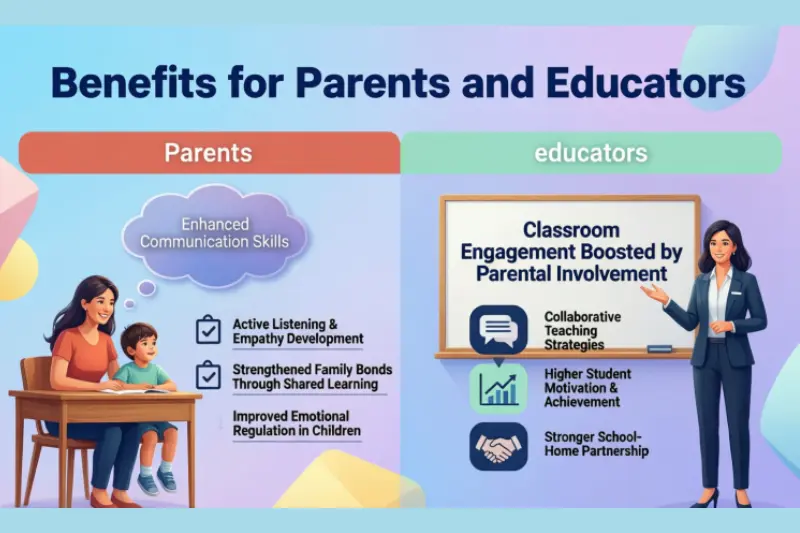 Benefits for Parents and Educators

Parents

Enhanced Communication Skills

Active Listening & Empathy Development

Strengthened Family Bonds Through Shared Learning

Improved Emotional Regulation in Children

educators

Classroom Engagement Boosted by Parental Involvement

Collaborative Teaching Strategies

Higher Student Motivation & Achievement

Stronger School-Home Partnership